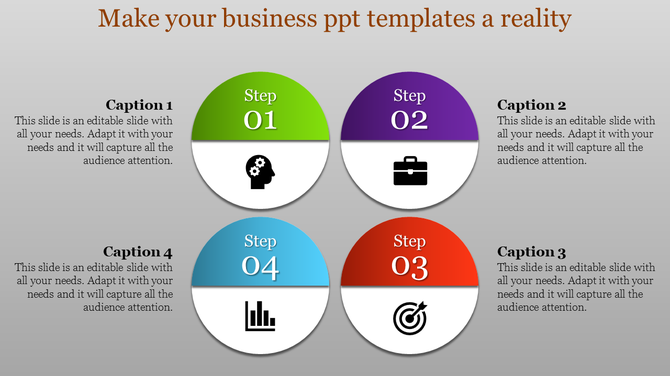 Make your business ppt templates a reality

Caption 1
This slide is an editable slide with all your needs. Adapt it with your needs and it will capture all the audience attention.

Step
01

Step
02

Caption 2
This slide is an editable slide with all your needs. Adapt it with your needs and it will capture all the audience attention.

Caption 4
This slide is an editable slide with all your needs. Adapt it with your needs and it will capture all the audience attention.

Step
04

Step
03

Caption 3
This slide is an editable slide with all your needs. Adapt it with your needs and it will capture all the audience attention.